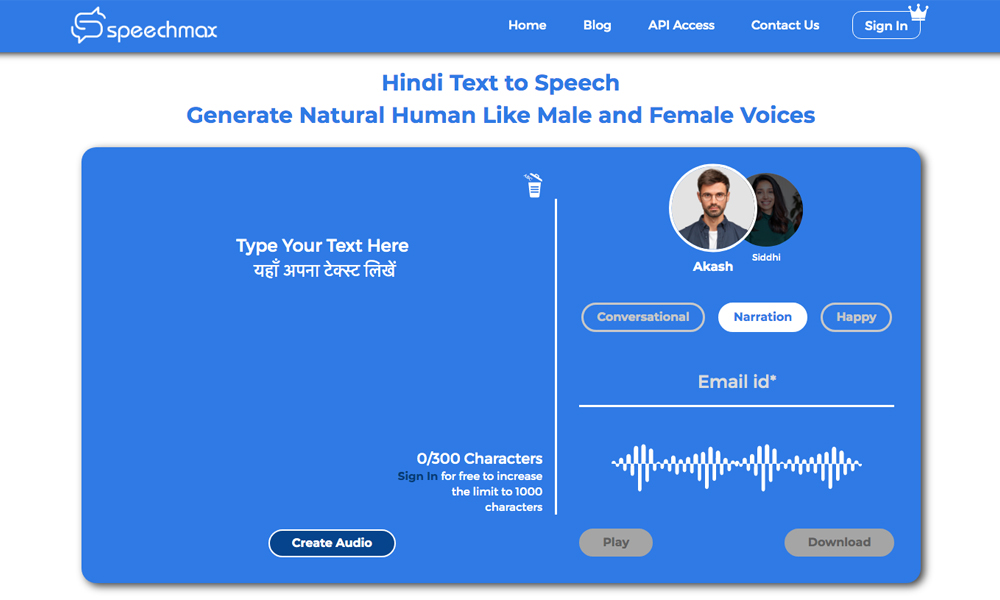 speechmax

Home Blog API Access Contact Us Sign In

Hindi Text to Speech
Generate Natural Human Like Male and Female Voices

Type Your Text Here
यहाँ अपना टेक्स्ट लिखें

0/300 Characters
Sign In for free to increase the limit to 1000 characters

Create Audio

Akash
Siddhi

Conversational Narration Happy

Email id*

Play Download